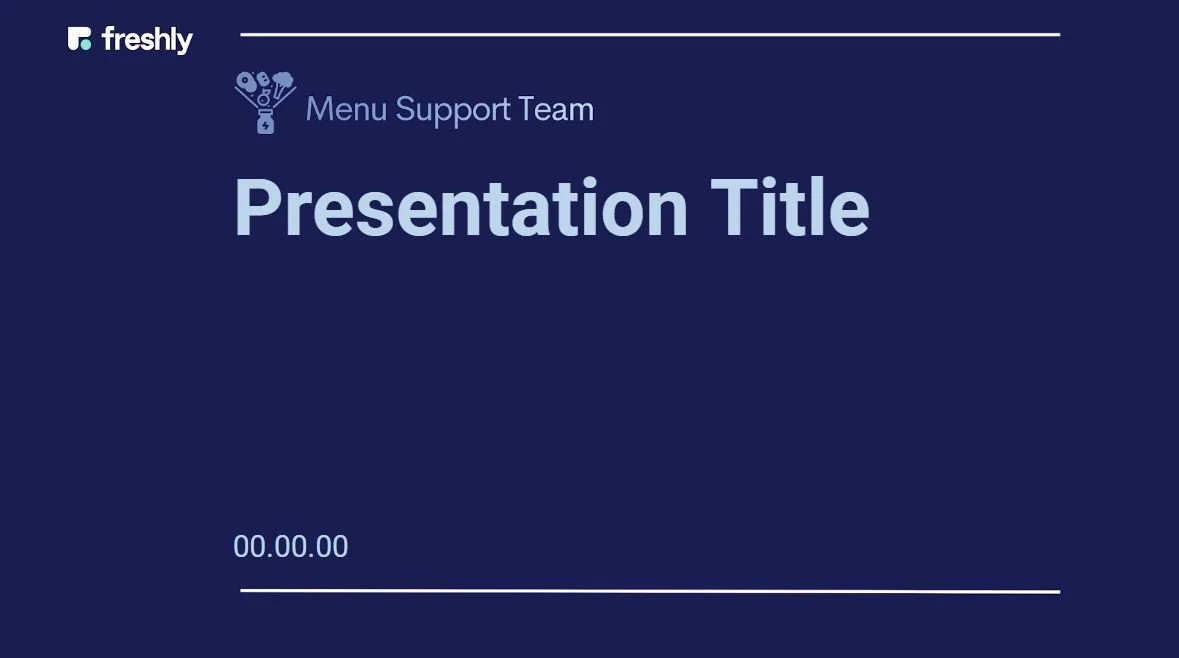 freshly

Menu Support Team

Presentation Title

00.00.00